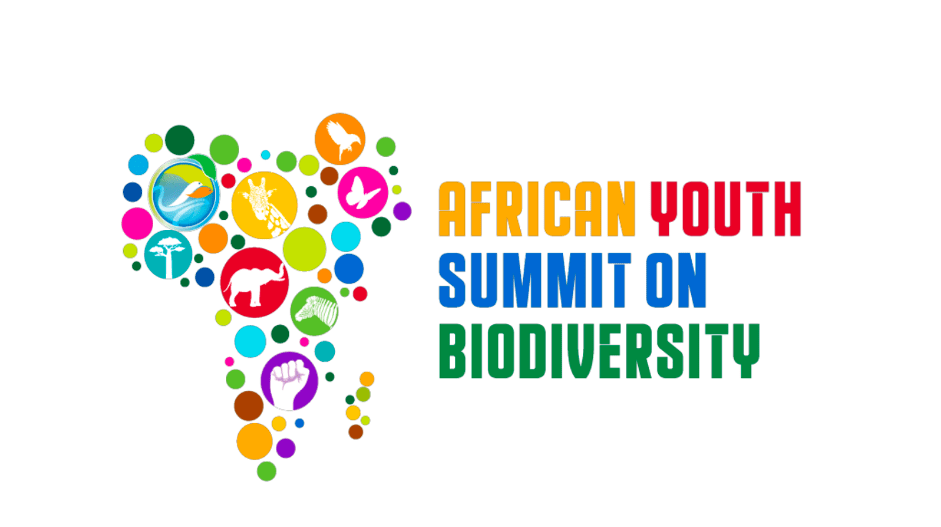 AFRICAN YOUTH
SUMMIT ON
BIODIVERSITY